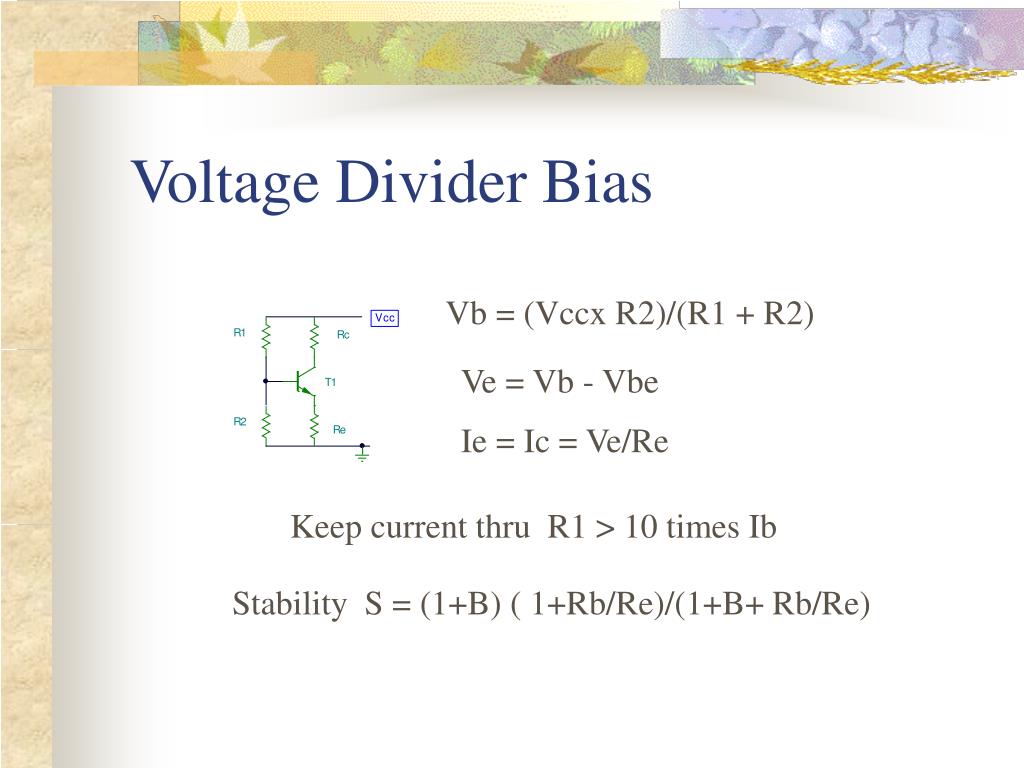 Voltage Divider Bias

R1
Rc
Vcc
T1
R2
Re

Vb = (Vccx R2)/(R1 + R2)

Ve = Vb - Vbe

Ie = Ic = Ve/Re

Keep current thru R1 > 10 times Ib

Stability S = (1+B) ( 1+Rb/Re)/(1+B+ Rb/Re)